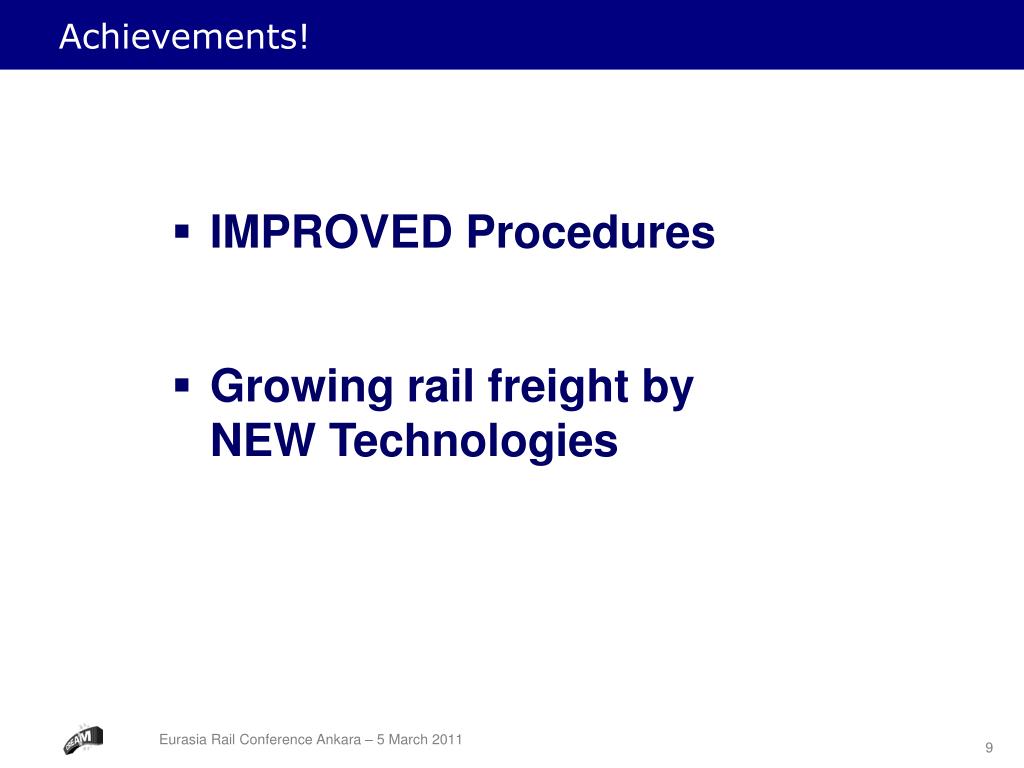 Achievements!

▪ IMPROVED Procedures

▪ Growing rail freight by NEW Technologies

SEAM

Eurasia Rail Conference Ankara – 5 March 2011

9